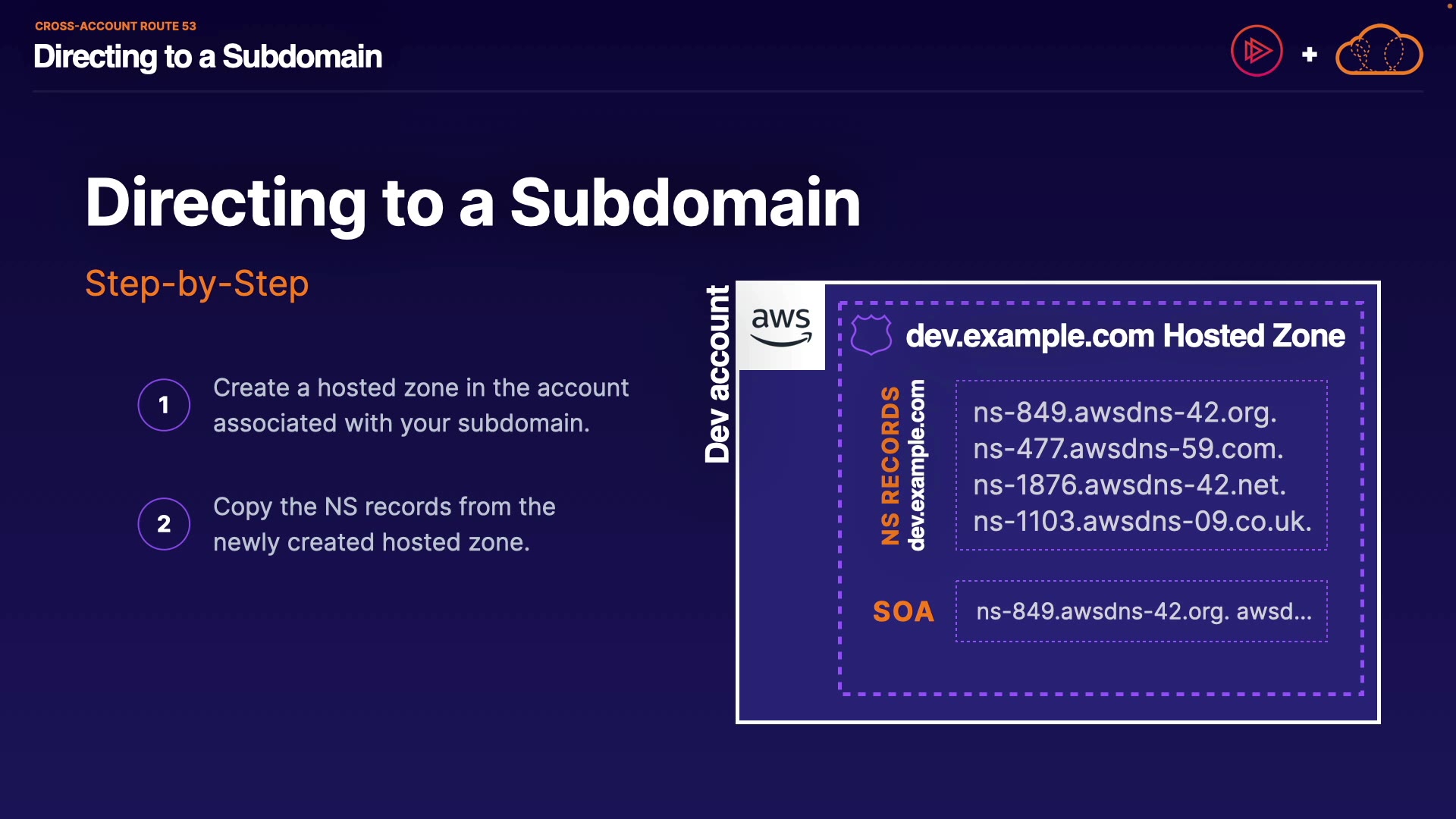 CROSS-ACCOUNT ROUTE 53
Directing to a Subdomain

+

Directing to a Subdomain

Step-by-Step

1 Create a hosted zone in the account associated with your subdomain.

2 Copy the NS records from the newly created hosted zone.

Dev account

aws

dev.example.com Hosted Zone

NS RECORDS
dev.example.com

ns-849.awsdns-42.org.
ns-477.awsdns-59.com.
ns-1876.awsdns-42.net.
ns-1103.awsdns-09.co.uk.

SOA

ns-849.awsdns-42.org. awsd...